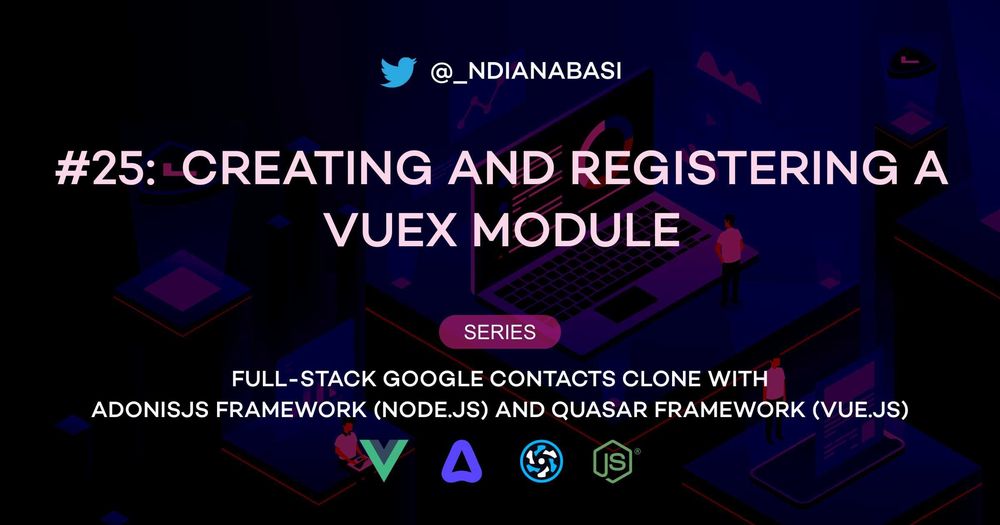 @_NDIANABASI

#25: CREATING AND REGISTERING A VUEX MODULE

SERIES

FULL-STACK GOOGLE CONTACTS CLONE WITH ADONISJS FRAMEWORK (NODE.JS) AND QUASAR FRAMEWORK (VUE.JS)

JS